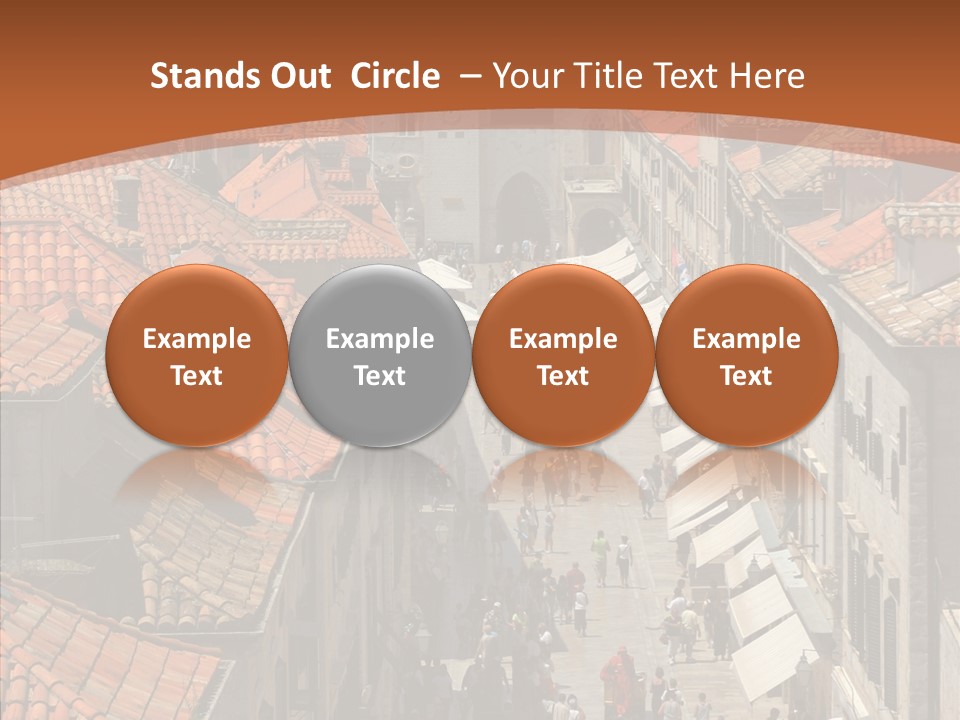 Stands Out Circle – Your Title Text Here

Example Text

Example Text

Example Text

Example Text